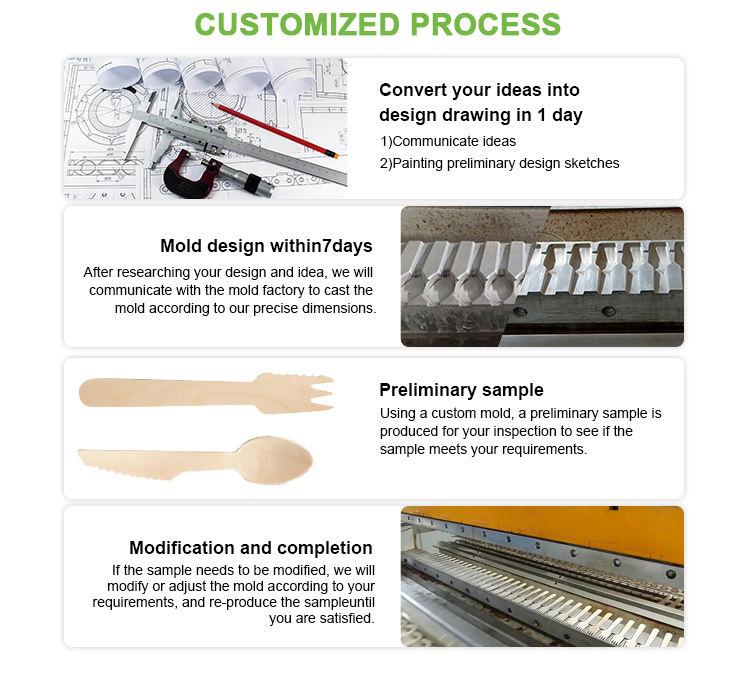 CUSTOMIZED PROCESS

Convert your ideas into design drawing in 1 day
1)Communicate ideas
2)Painting preliminary design sketches

Mold design within7days
After researching your design and idea, we will communicate with the mold factory to cast the mold according to our precise dimensions.

Preliminary sample
Using a custom mold, a preliminary sample is produced for your inspection to see if the sample meets your requirements.

Modification and completion
If the sample needs to be modified, we will modify or adjust the mold according to your requirements, and re-produce the sampleuntil you are satisfied.